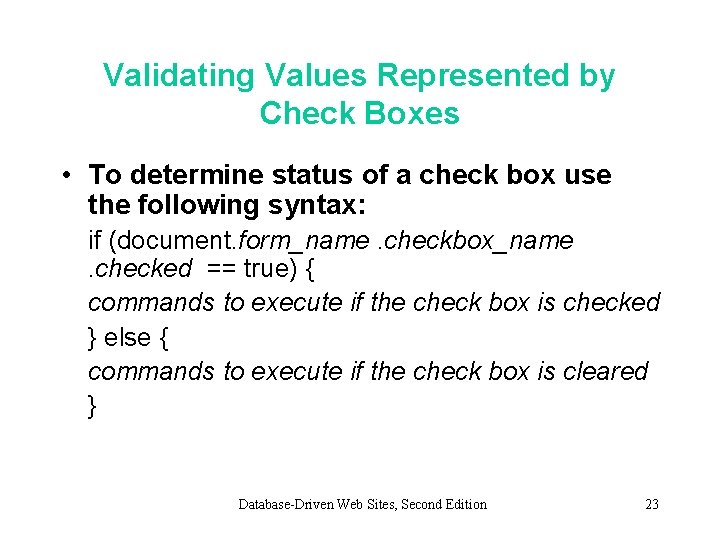 Validating Values Represented by Check Boxes

• To determine status of a check box use the following syntax:

if (document.form_name .checkbox_name .checked == true) {

commands to execute if the check box is checked

} else {

commands to execute if the check box is cleared

}

Database-Driven Web Sites, Second Edition

23